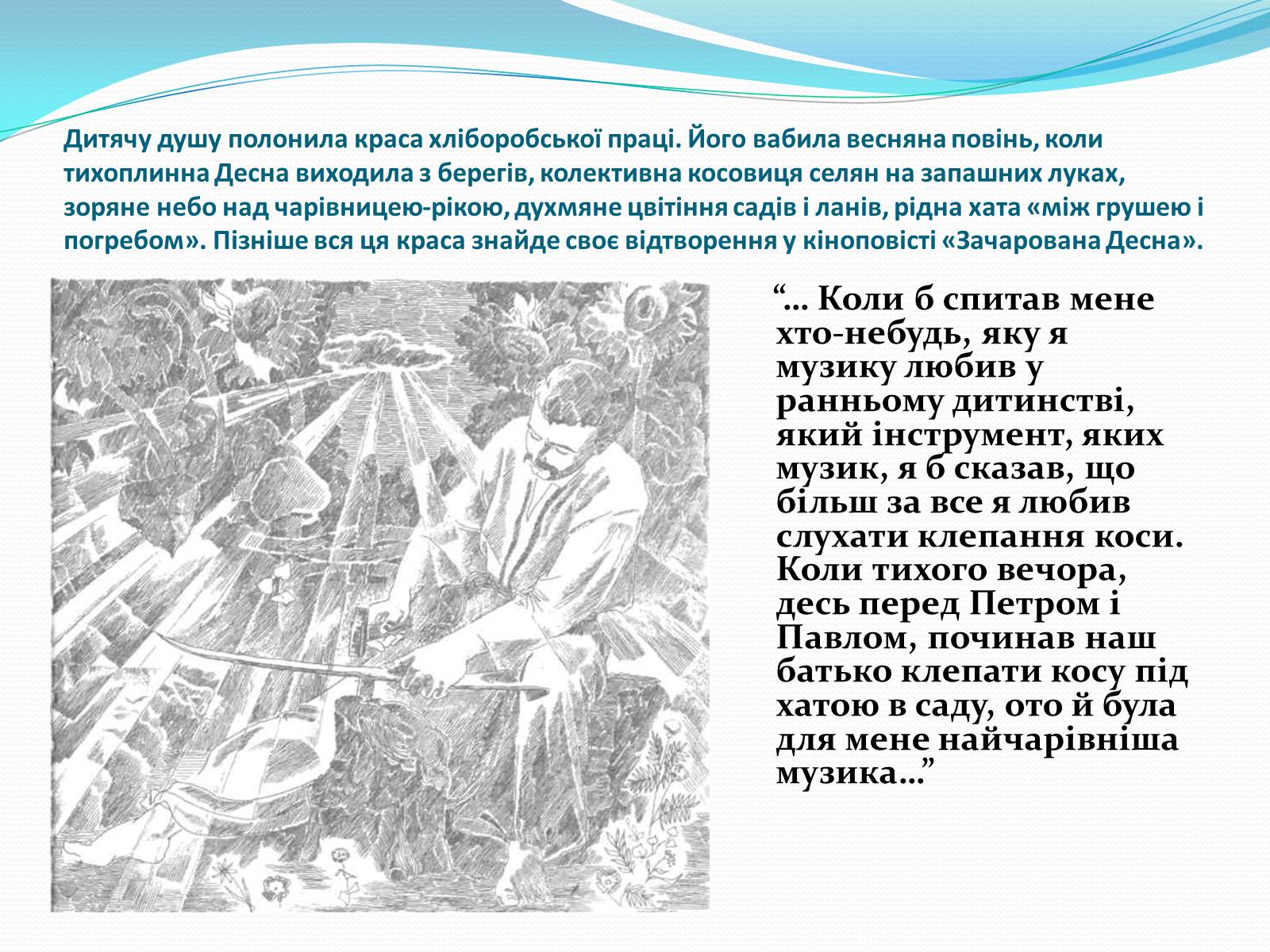 Дитячу душу полонила краса хліборобської праці. Його вабила весняна повінь, коли тихоплинна Десна виходила з берегів, колективна косовиця селян на запашних луках, зоряне небо над чарівницею-рікою, духмяне цвітіння садів і ланів, рідна хата «між грушею і погребом». Пізніше вся ця краса знайде своє відтворення у кіноповісті «Зачарована Десна».

“… Коли б спитав мене хто-небудь, яку я музику любив у ранньому дитинстві, який інструмент, яких музик, я б сказав, що більш за все я любив слухати клепання коси. Коли тихого вечора, десь перед Петром і Павлом, починав наш батько клепати косу під хатою в саду, ото й була для мене найчарівніша музика…”